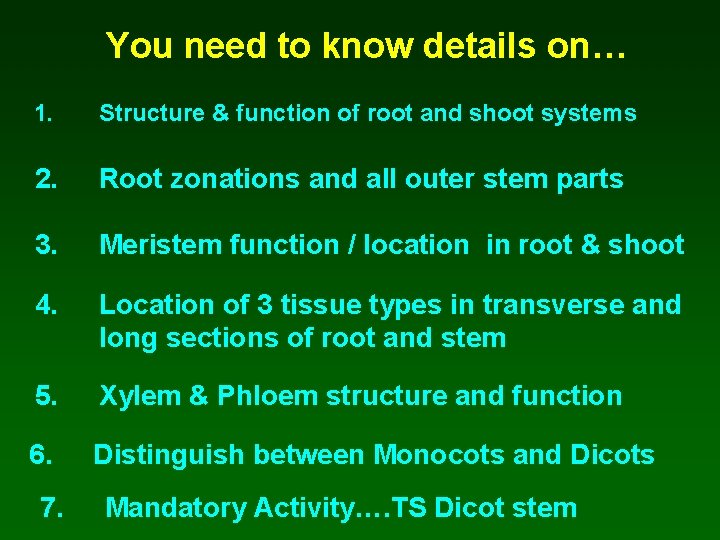 You need to know details on…

1. Structure & function of root and shoot systems

2. Root zonations and all outer stem parts

3. Meristem function / location in root & shoot

4. Location of 3 tissue types in transverse and long sections of root and stem

5. Xylem & Phloem structure and function

6. Distinguish between Monocots and Dicots

7. Mandatory Activity….TS Dicot stem